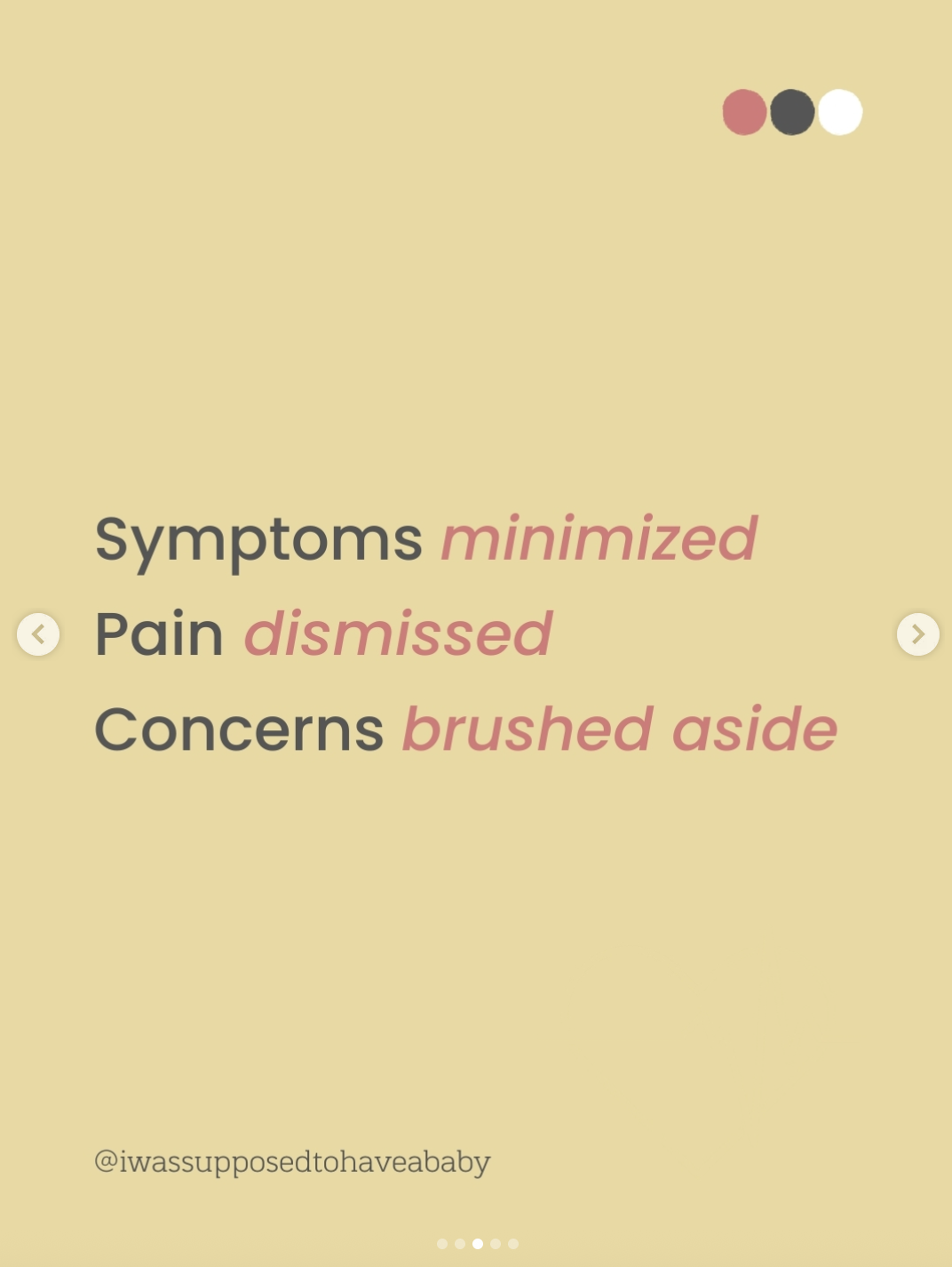 Symptoms minimized
Pain dismissed
Concerns brushed aside

@iwassupposedtohaveababy